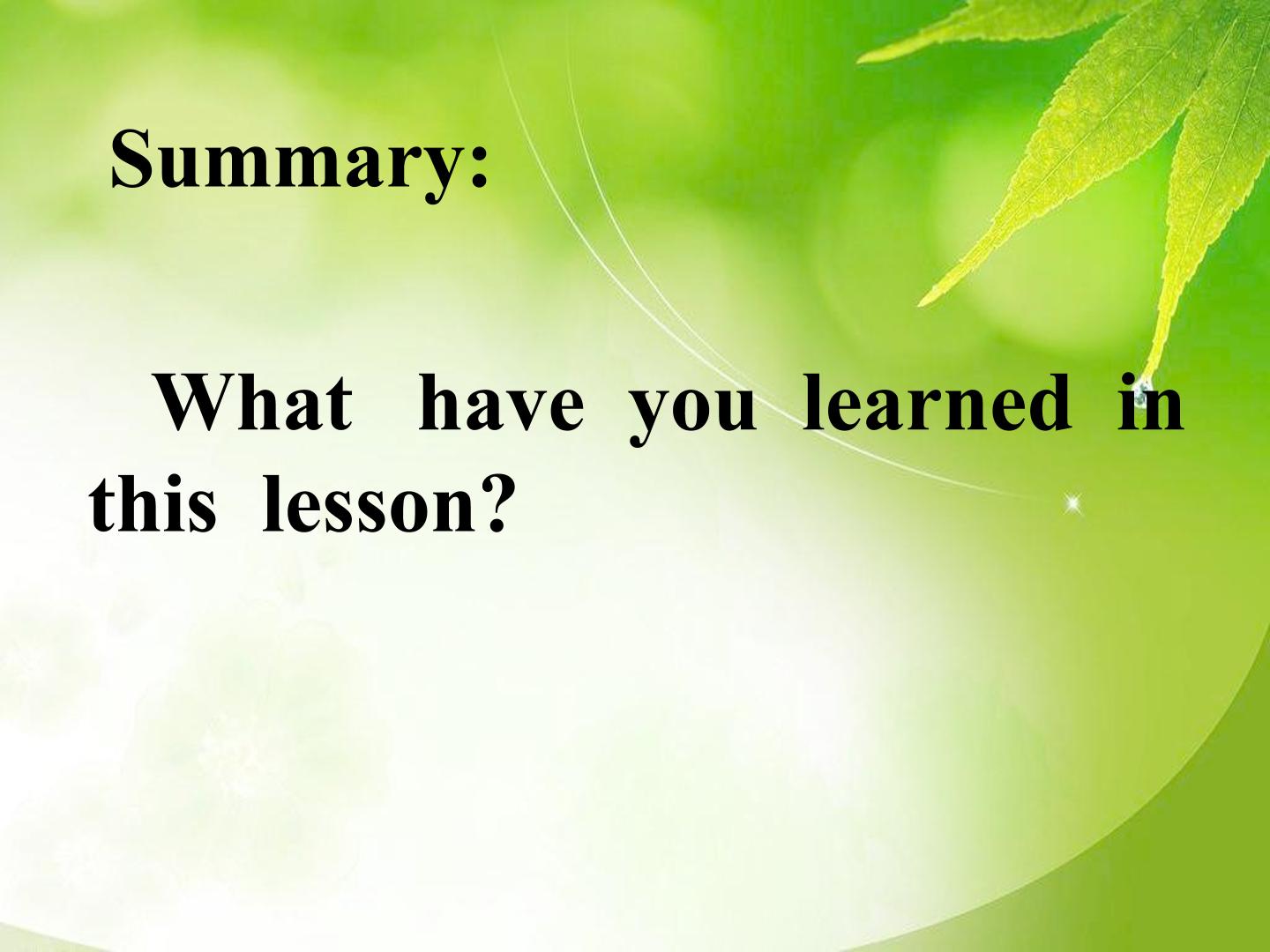 Summary:

What have you learned in this lesson?